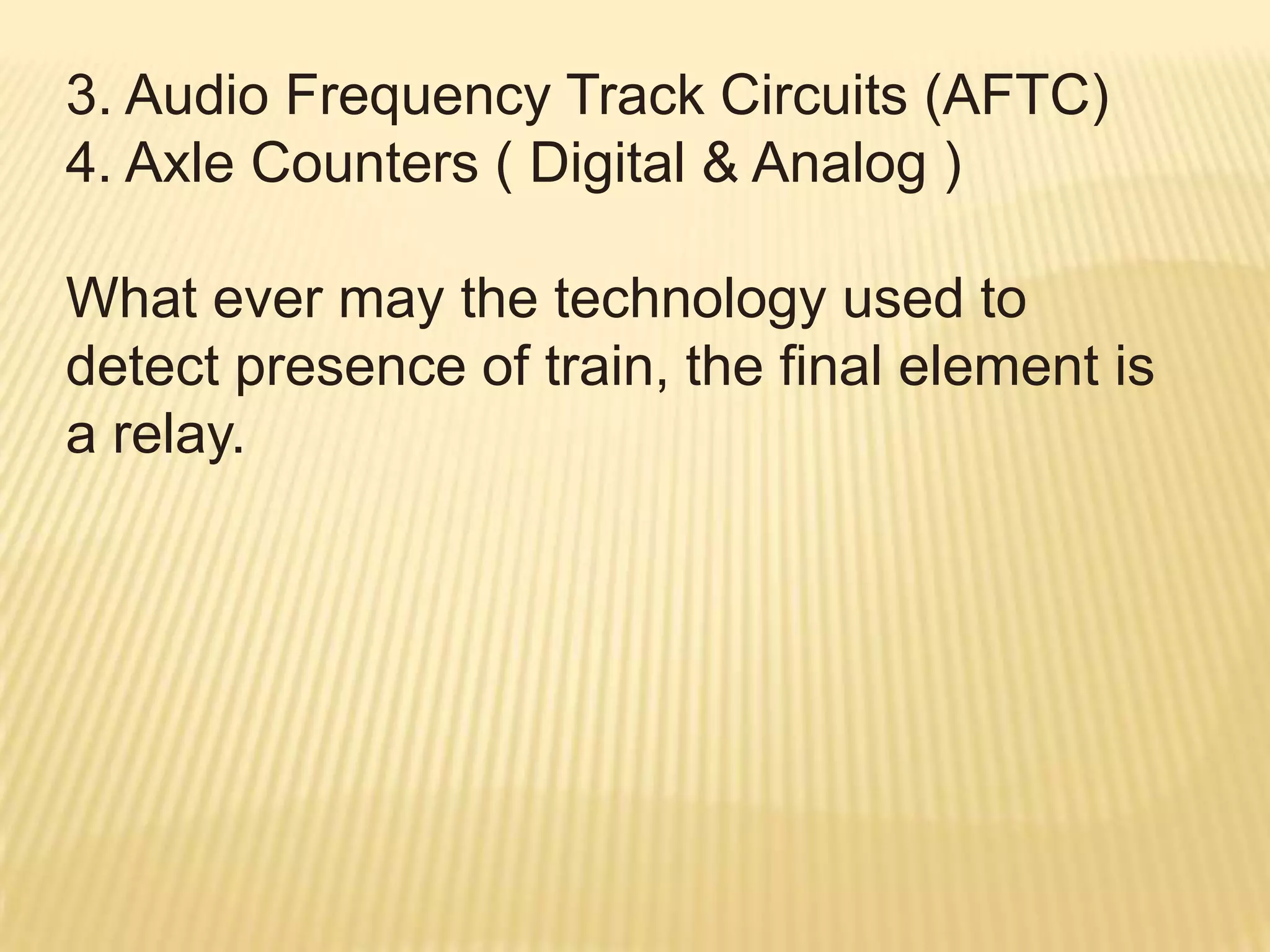 3. Audio Frequency Track Circuits (AFTC)
4. Axle Counters ( Digital & Analog )

What ever may the technology used to detect presence of train, the final element is a relay.